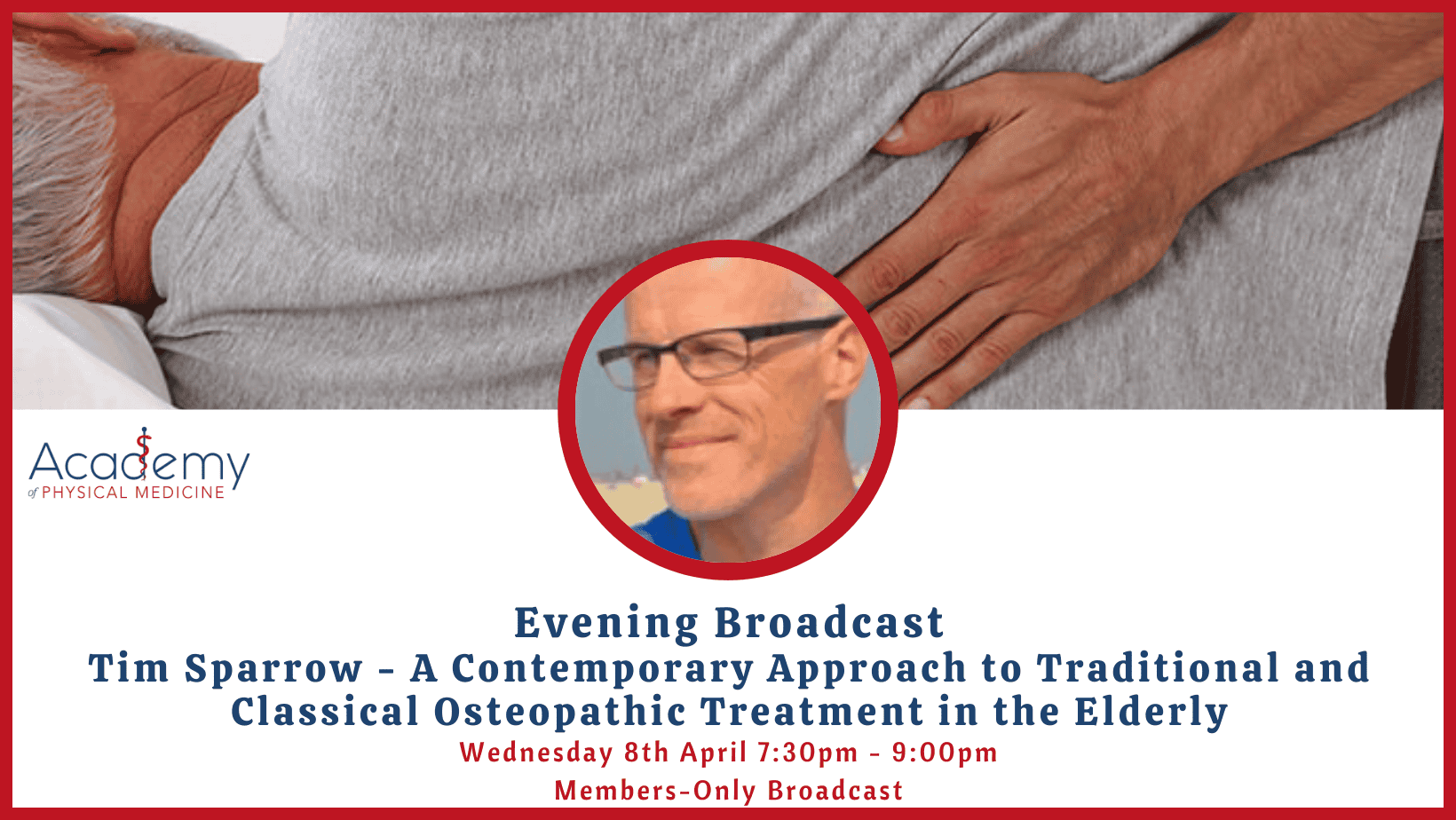 Academy
of PHYSICAL MEDICINE

Evening Broadcast
Tim Sparrow - A Contemporary Approach to Traditional and Classical Osteopathic Treatment in the Elderly
Wednesday 8th April 7:30pm - 9:00pm
Members-Only Broadcast